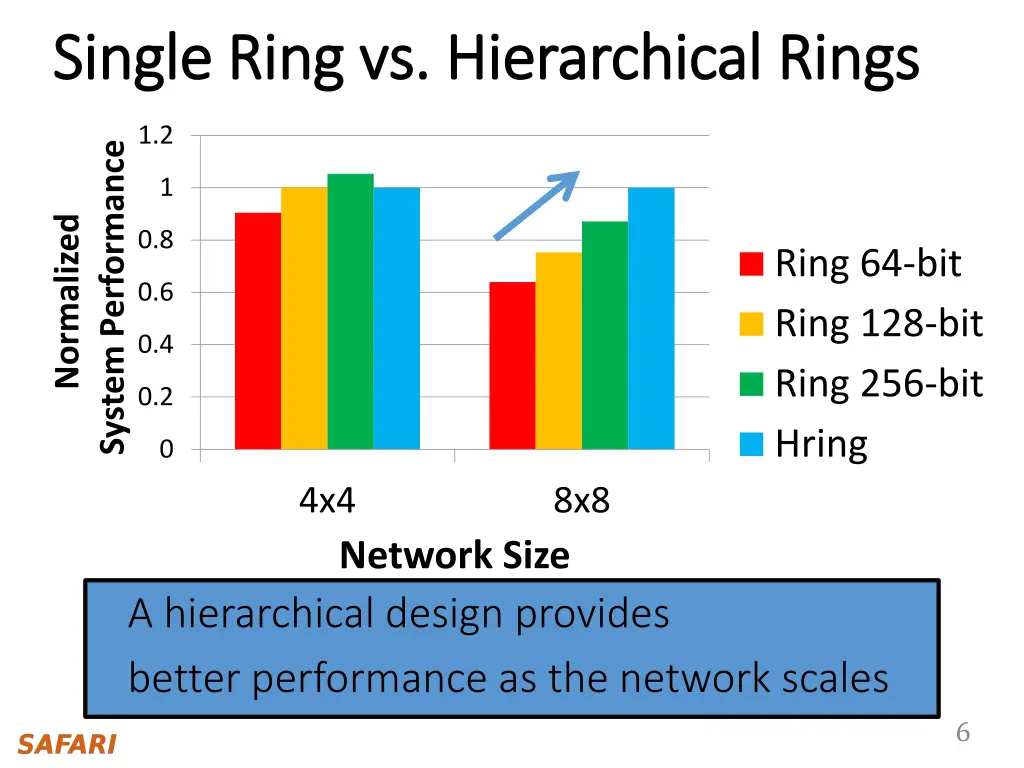 Single Ring vs. Hierarchical Rings

Normalized System Performance

1.2
1
0.8
0.6
0.4
0.2
0

4x4
8x8

Network Size

Ring 64-bit
Ring 128-bit
Ring 256-bit
Hring

A hierarchical design provides better performance as the network scales

SAFARI

6